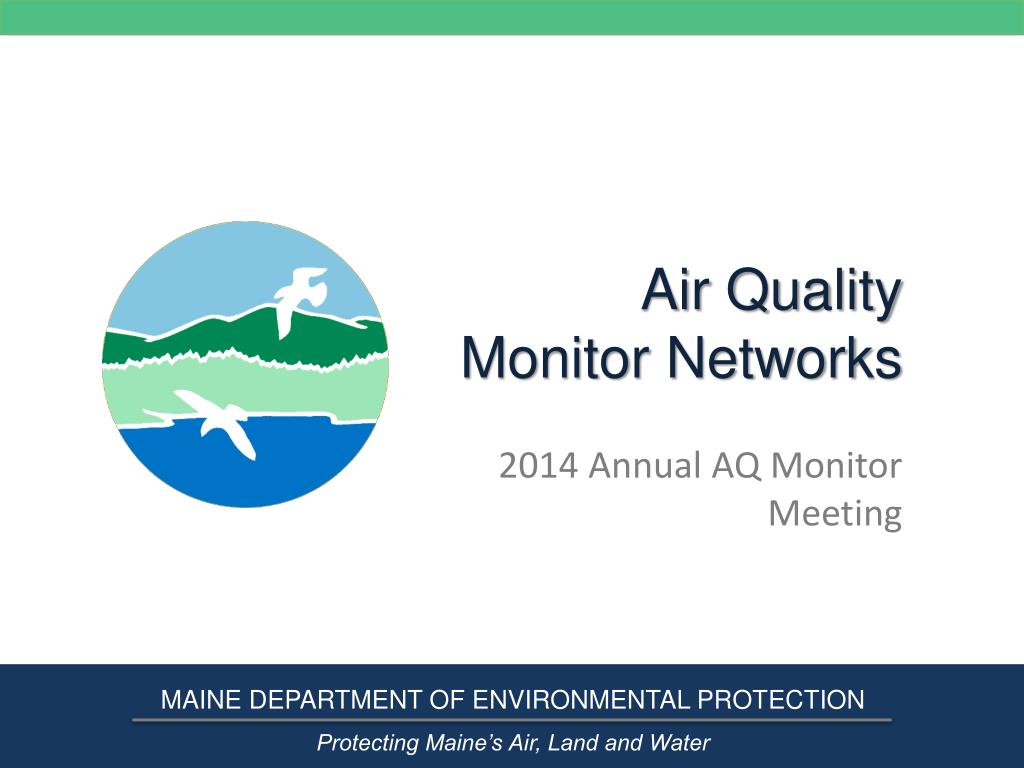 Air Quality
Monitor Networks

2014 Annual AQ Monitor Meeting

MAINE DEPARTMENT OF ENVIRONMENTAL PROTECTION

Protecting Maine's Air, Land and Water